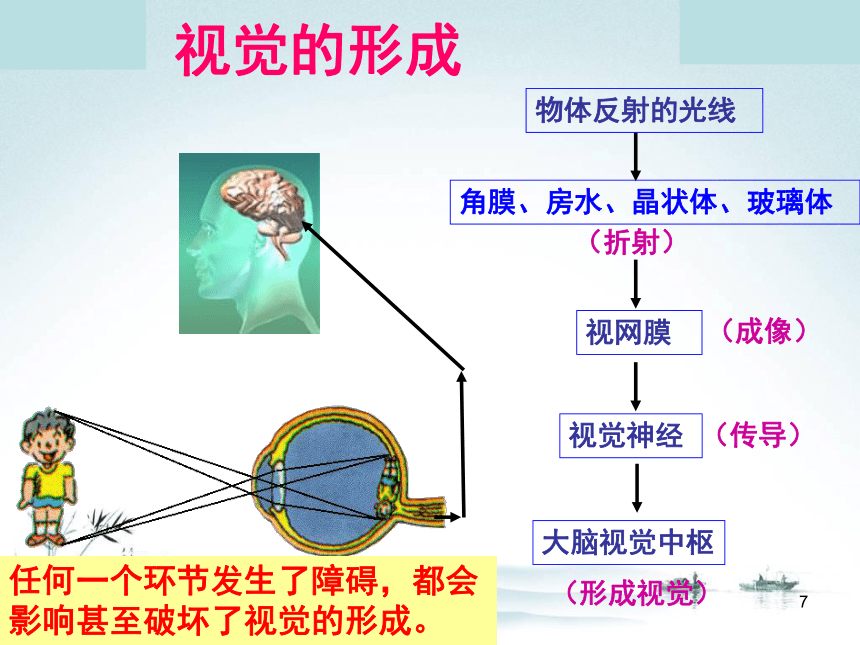 视觉的形成

物体反射的光线

角膜、房水、晶状体、玻璃体

（折射）

视网膜 （成像）

视觉神经 （传导）

大脑视觉中枢

（形成视觉）

任何一个环节发生了障碍，都会影响甚至破坏了视觉的形成。

7